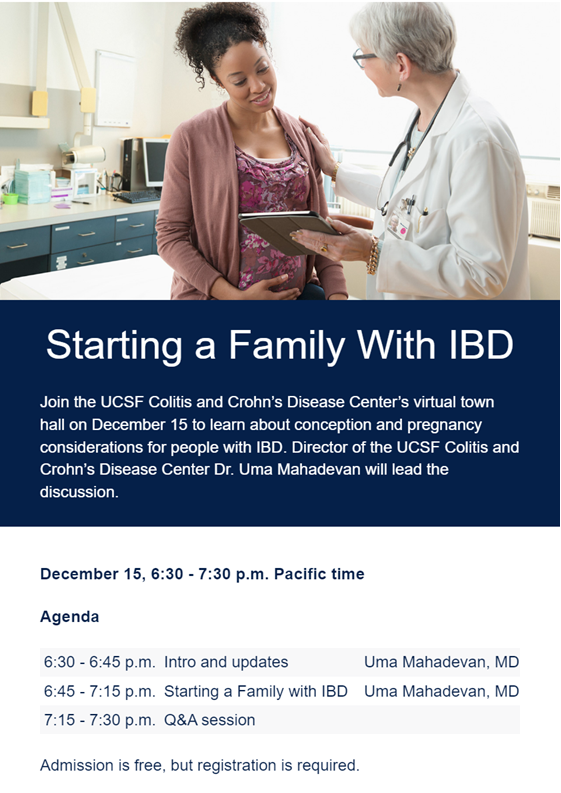 Starting a Family With IBD

Join the UCSF Colitis and Crohn's Disease Center's virtual town hall on December 15 to learn about conception and pregnancy considerations for people with IBD. Director of the UCSF Colitis and Crohn's Disease Center Dr. Uma Mahadevan will lead the discussion.

December 15, 6:30 - 7:30 p.m. Pacific time

Agenda

| | | |
|---|---|---|
| 6:30 - 6:45 p.m. | Intro and updates | Uma Mahadevan, MD |
| 6:45 - 7:15 p.m. | Starting a Family with IBD | Uma Mahadevan, MD |
| 7:15 - 7:30 p.m. | Q&A session | |

Admission is free, but registration is required.